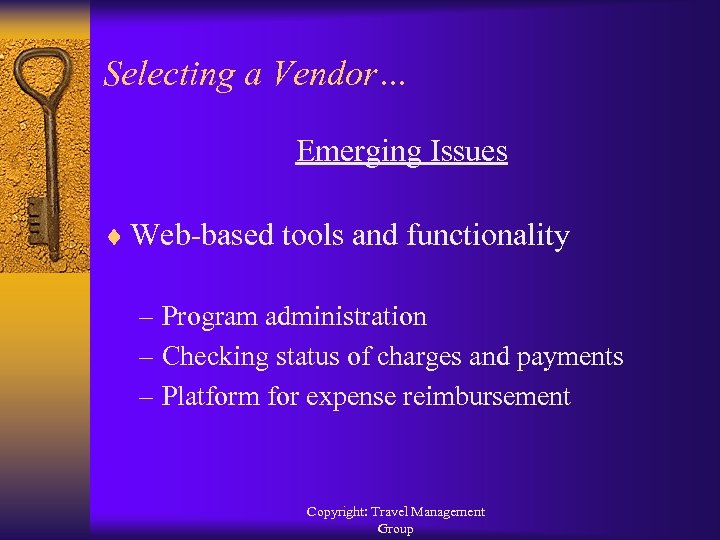 Selecting a Vendor…

Emerging Issues

♦ Web-based tools and functionality

– Program administration
– Checking status of charges and payments
– Platform for expense reimbursement

Copyright: Travel Management Group